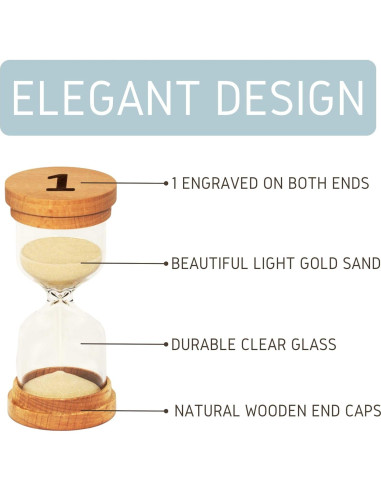 ELEGANT DESIGN

1

1 ENGRAVED ON BOTH ENDS

BEAUTIFUL LIGHT GOLD SAND

DURABLE CLEAR GLASS

NATURAL WOODEN END CAPS